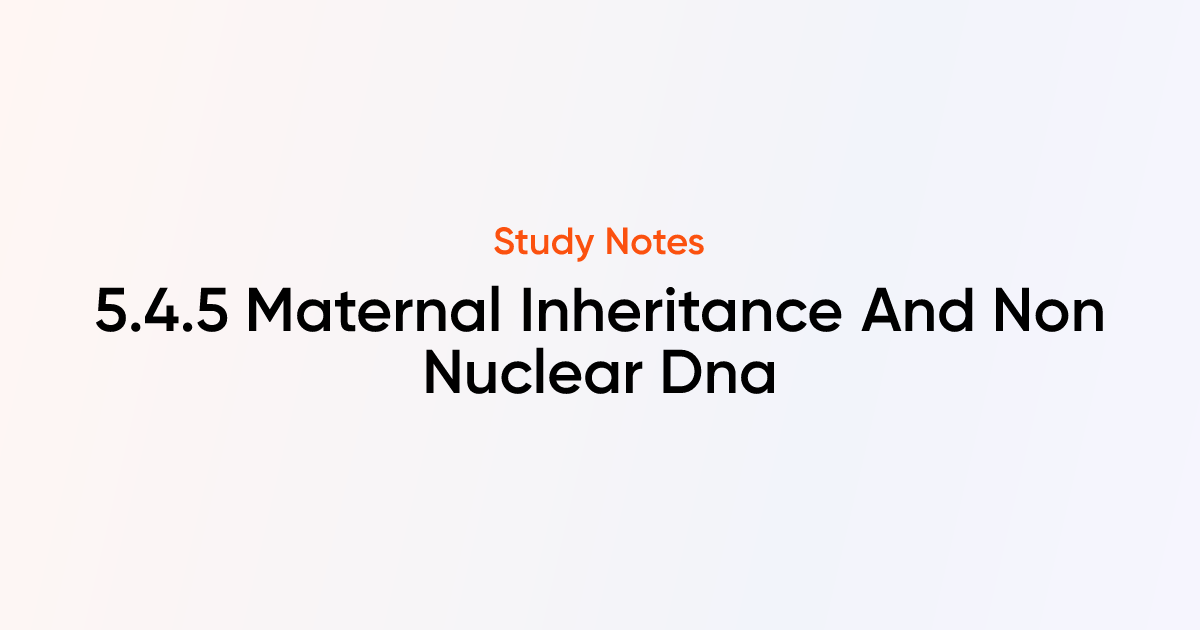 Study Notes

5.4.5 Maternal Inheritance And Non Nuclear Dna